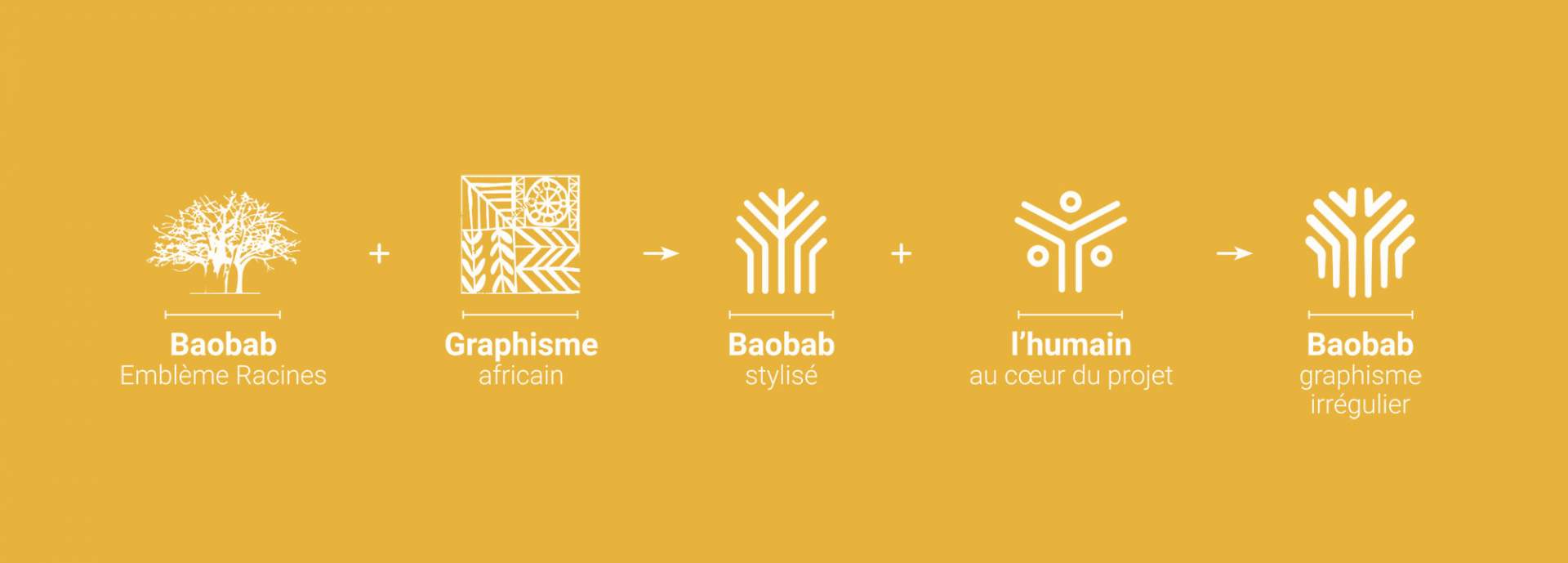 Baobab
Emblème Racines

+

Graphisme
africain

→

Baobab
stylisé

+

l'humain
au cœur du projet

→

Baobab
graphisme
irrégulier